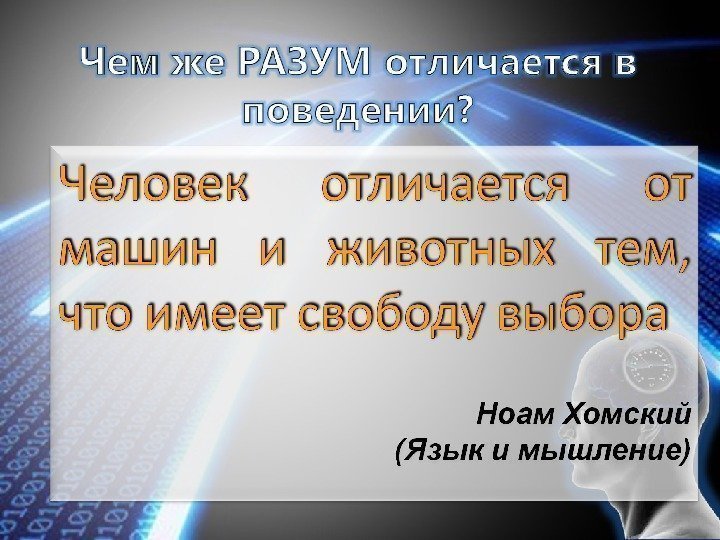 Чем же РАЗУМ отличается в поведении?

Человек отличается от машин и животных тем, что имеет свободу выбора

Ноам Хомский
(Язык и мышление)